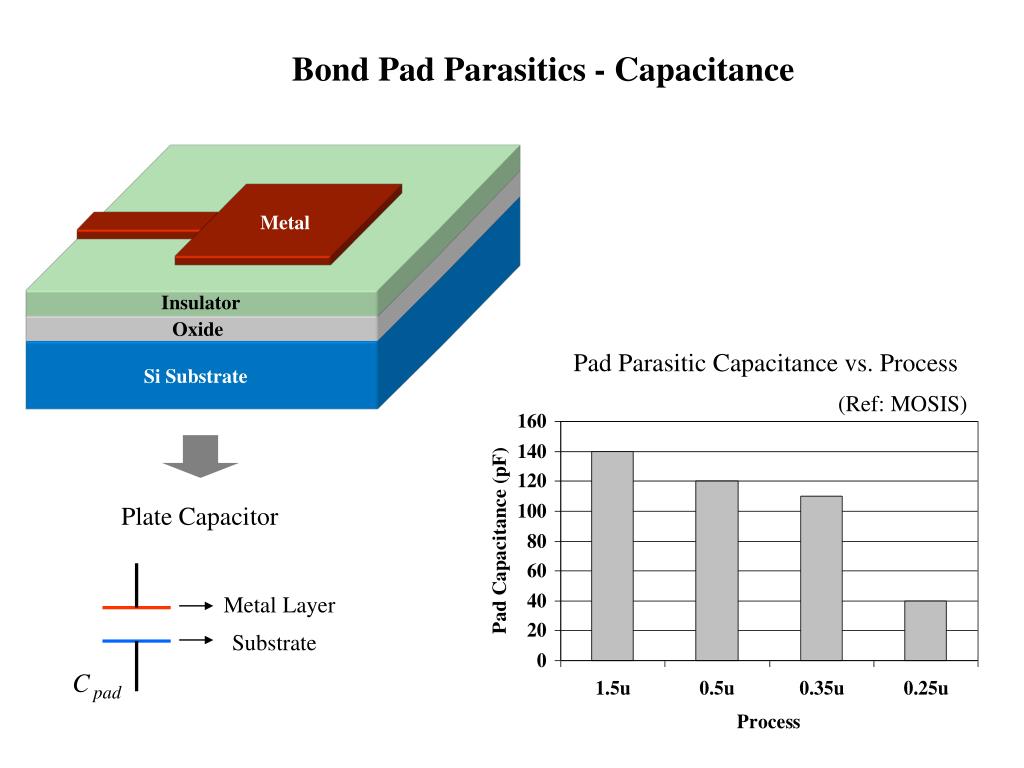 Bond Pad Parasitics - Capacitance

Metal

Insulator

Oxide

Si Substrate

Plate Capacitor

Metal Layer

Substrate

$C_{pad}$

Pad Parasitic Capacitance vs. Process

(Ref: MOSIS)

Pad Capacitance (pF)

160
140
120
100
80
60
40
20
0

1.5u
0.5u
0.35u
0.25u

Process